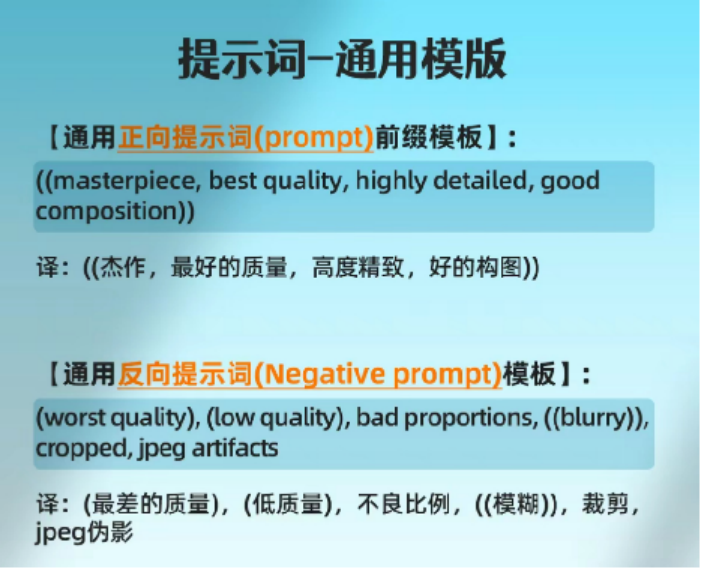 提示词–通用模版

【通用正向提示词(prompt)前缀模板】:

((masterpiece, best quality, highly detailed, good composition))

译:((杰作，最好的质量，高度精致，好的构图))

【通用反向提示词(Negative prompt)模板】:

(worst quality), (low quality), bad proportions, ((blurry)), cropped, jpeg artifacts

译:(最差的质量)，(低质量)，不良比例，((模糊))，裁剪，jpeg伪影